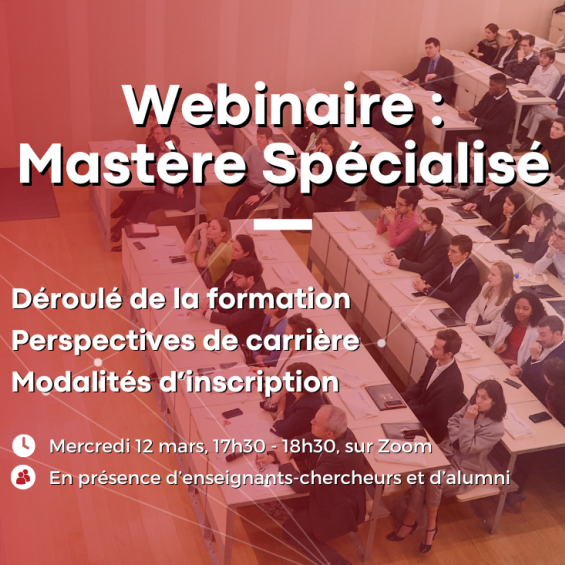 Webinaire : Mastère Spécialisé

Déroulé de la formation
Perspectives de carrière
Modalités d'inscription

Mercredi 12 mars, 17h30 - 18h30, sur Zoom
En présence d'enseignants-chercheurs et d'alumni